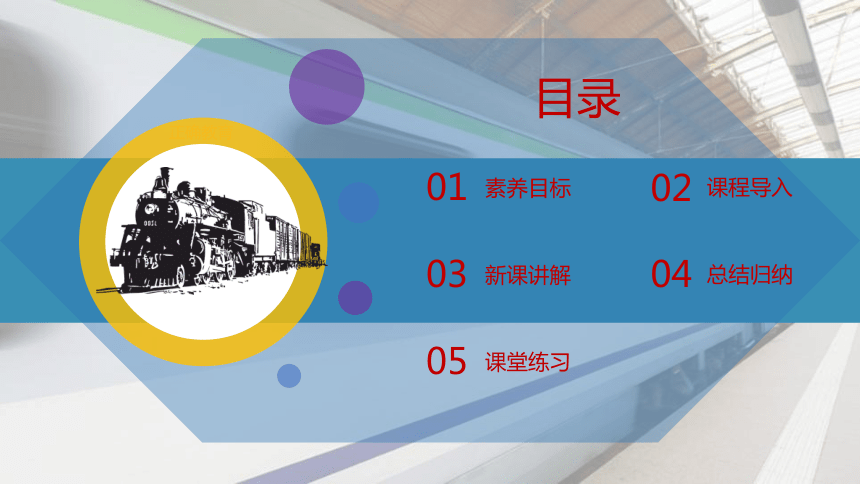 目录

01 素养目标

02 课程导入

03 新课讲解

04 总结归纳

05 课堂练习